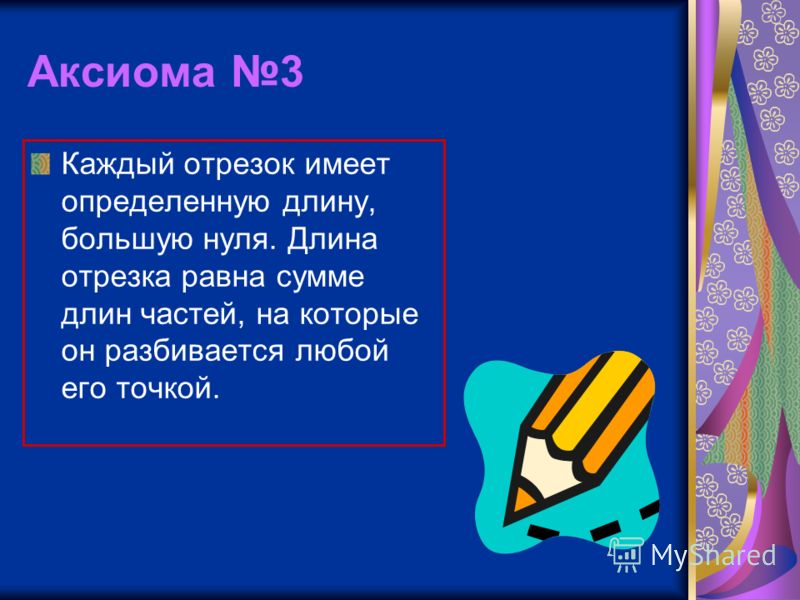 Аксиома №3

Каждый отрезок имеет определенную длину, большую нуля. Длина отрезка равна сумме длин частей, на которые он разбивается любой его точкой.

MyShared